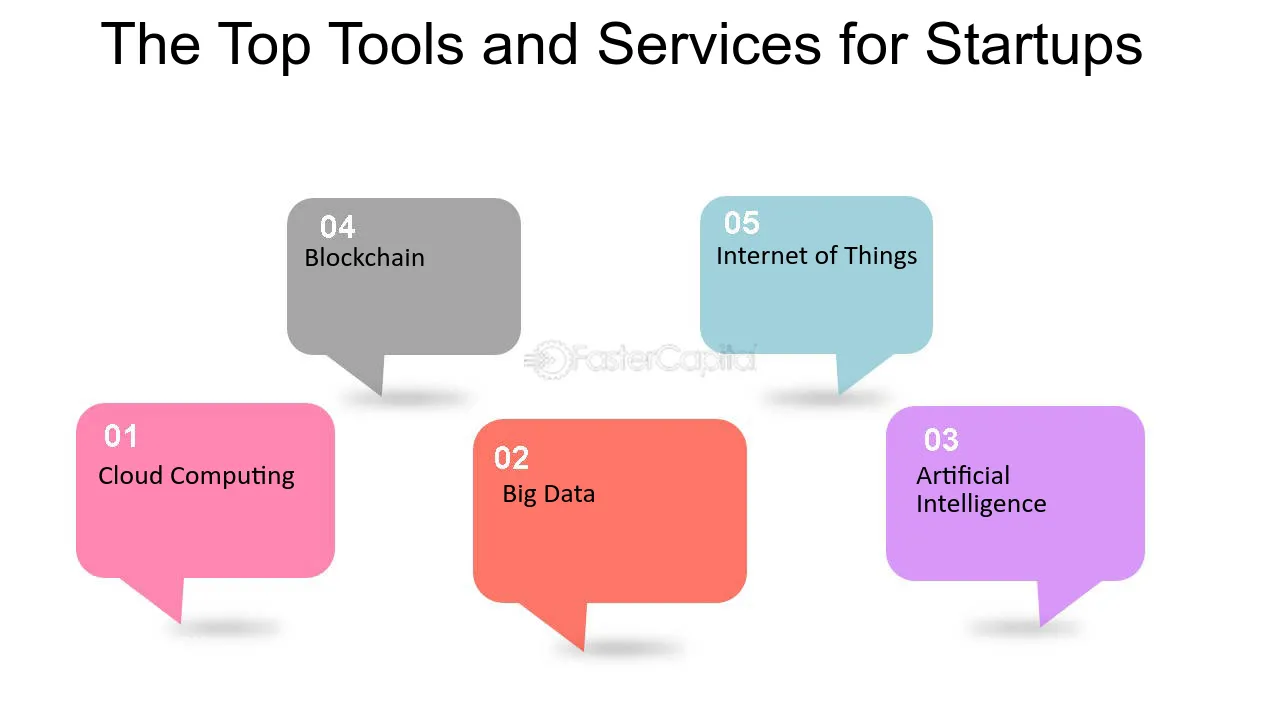 The Top Tools and Services for Startups

04
Blockchain

05
Internet of Things

FasterCapital

01
Cloud Computing

02
Big Data

03
Artificial Intelligence